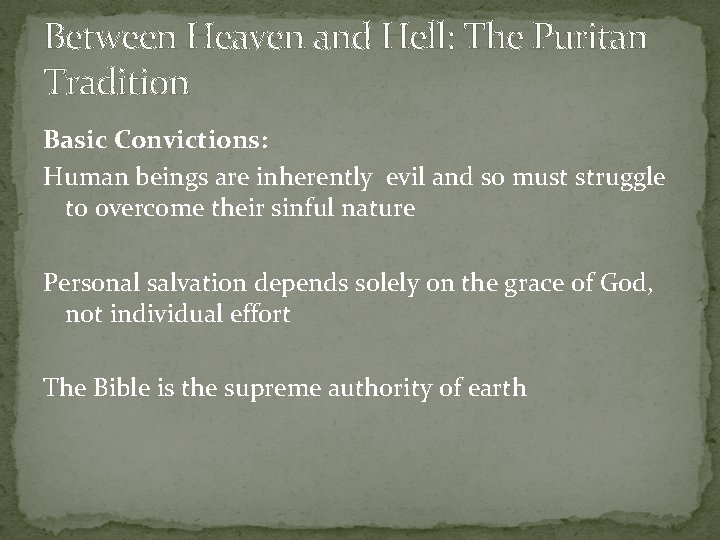 Between Heaven and Hell: The Puritan Tradition

Basic Convictions:

Human beings are inherently evil and so must struggle to overcome their sinful nature

Personal salvation depends solely on the grace of God, not individual effort

The Bible is the supreme authority of earth